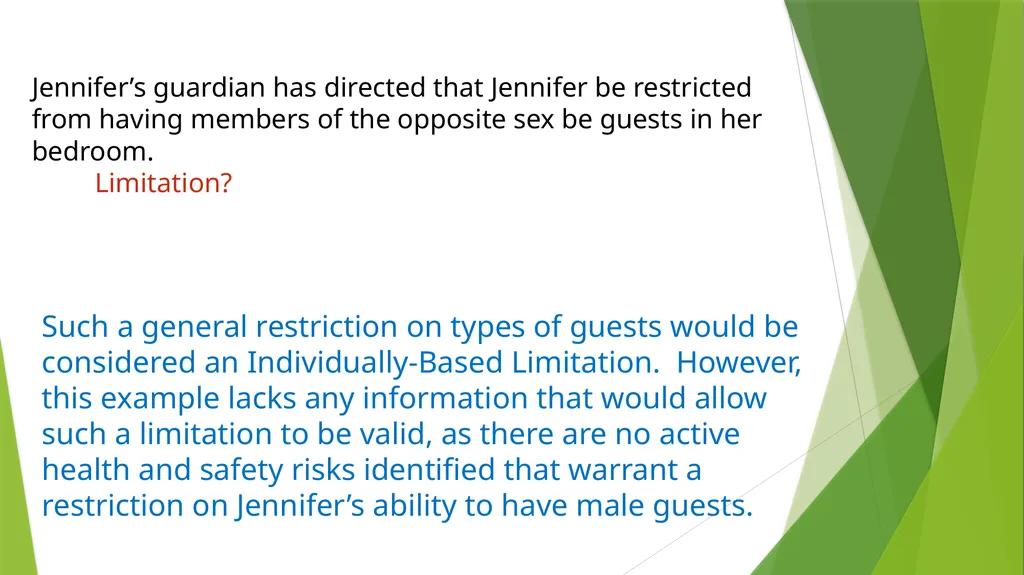 Jennifer’s guardian has directed that Jennifer be restricted from having members of the opposite sex be guests in her bedroom.

Limitation?

Such a general restriction on types of guests would be considered an Individually-Based Limitation.  However, this example lacks any information that would allow such a limitation to be valid, as there are no active health and safety risks identified that warrant a restriction on Jennifer’s ability to have male guests.